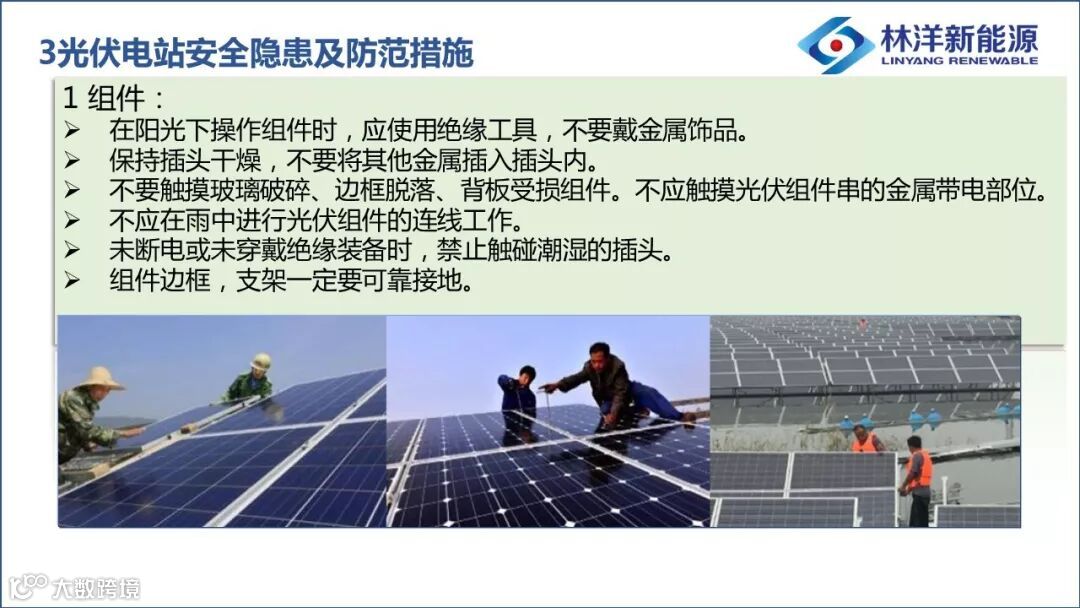 3光伏电站安全隐患及防范措施

林洋新能源
LINYANG RENEWABLE

1 组件：
➢ 在阳光下操作组件时，应使用绝缘工具，不要戴金属饰品。
➢ 保持插头干燥，不要将其他金属插入插头内。
➢ 不要触摸玻璃破碎、边框脱落、背板受损组件。不应触摸光伏组件串的金属带电部位。
➢ 不应在雨中进行光伏组件的连线工作。
➢ 未断电或未穿戴绝缘装备时，禁止触碰潮湿的插头。
➢ 组件边框，支架一定要可靠接地。

大数跨境